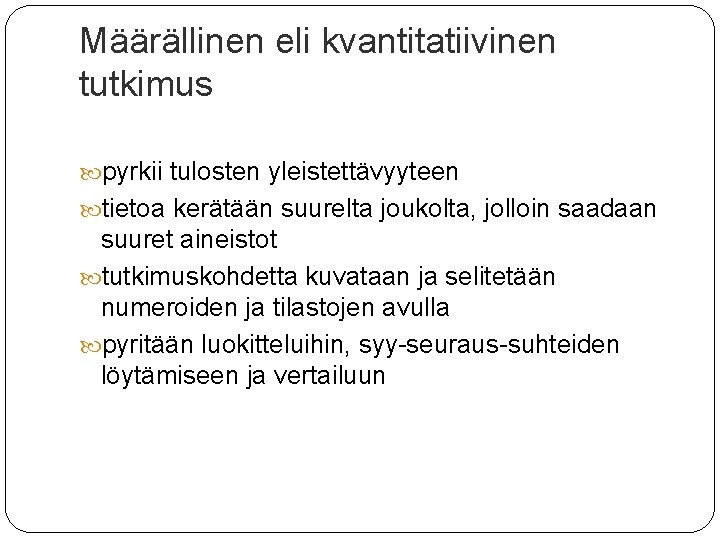 Määrällinen eli kvantitatiivinen tutkimus

pyrkii tulosten yleistettävyyteen

tietoa kerätään suurelta joukolta, jolloin saadaan suuret aineistot

tutkimuskohdetta kuvataan ja selitetään numeroiden ja tilastojen avulla

pyritään luokitteluihin, syy-seuraus-suhteiden löytämiseen ja vertailuun